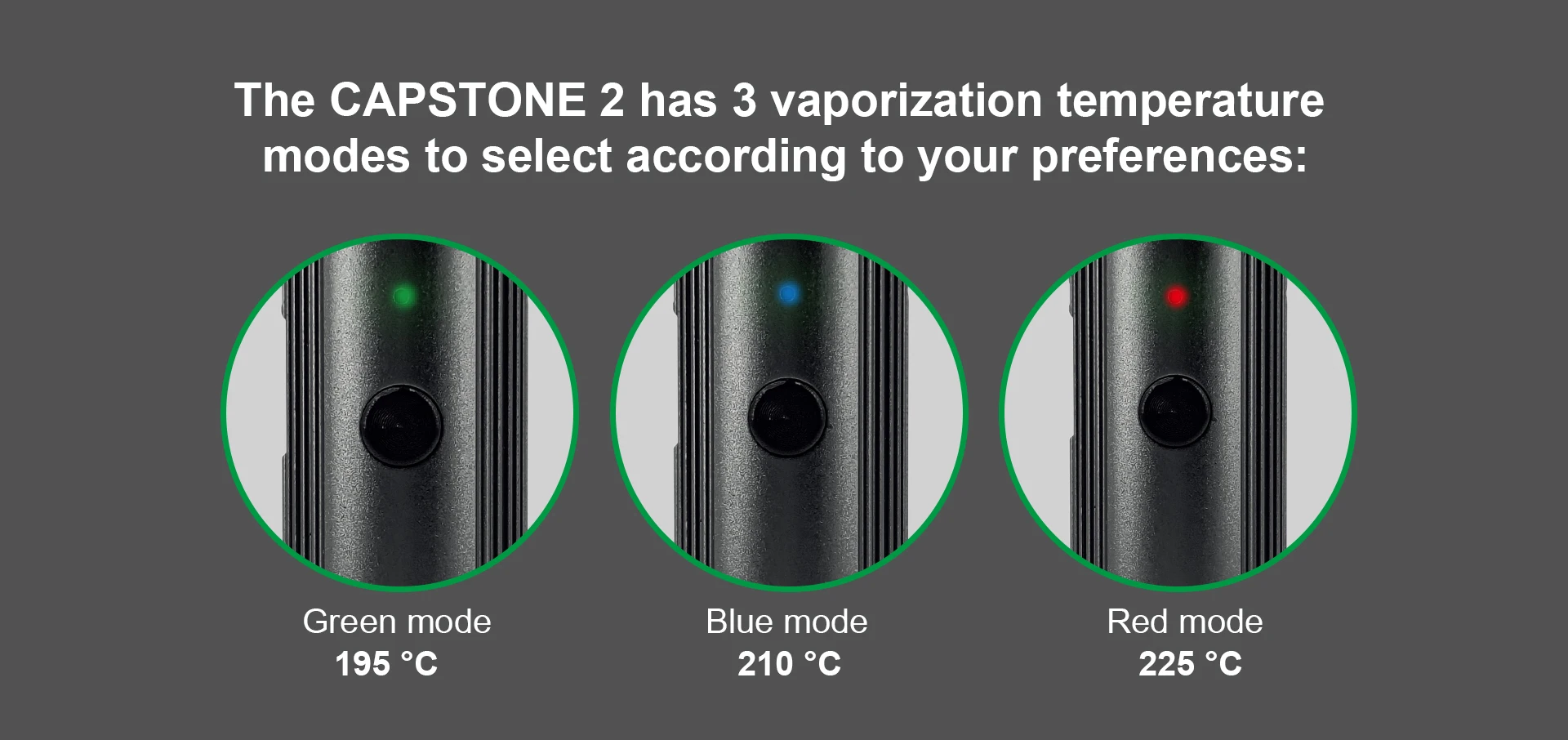 The CAPSTONE 2 has 3 vaporization temperature modes to select according to your preferences:

Green mode
195 °C

Blue mode
210 °C

Red mode
225 °C